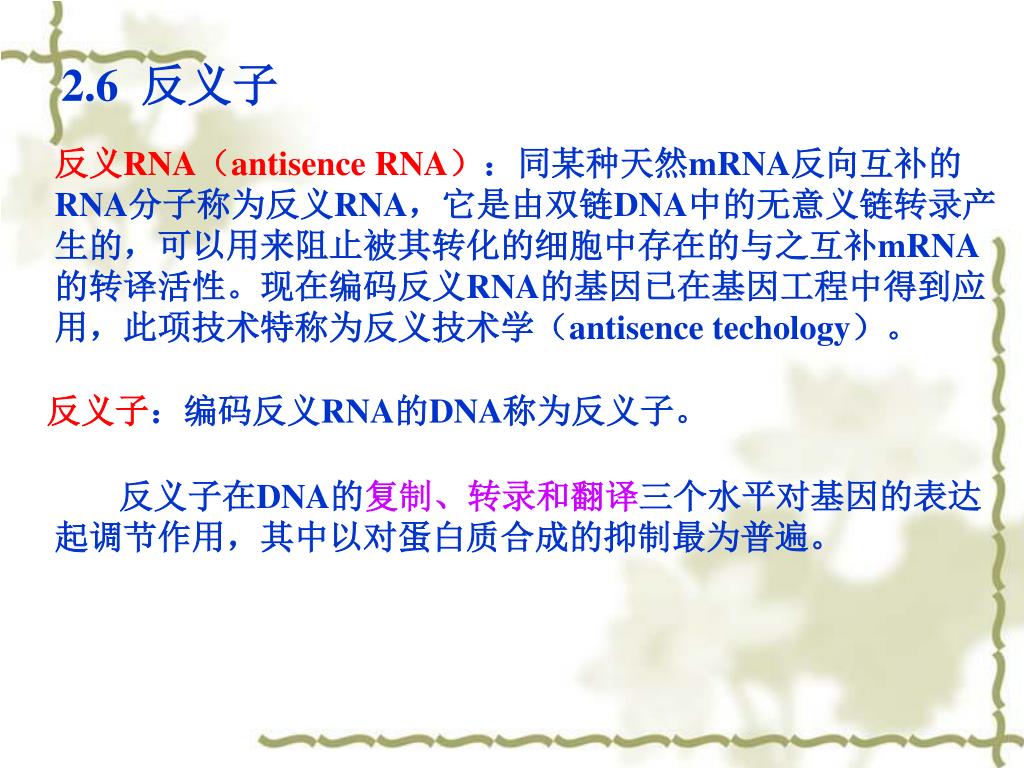 2.6 反义子

反义RNA（antisence RNA）：同某种天然mRNA反向互补的RNA分子称为反义RNA，它是由双链DNA中的无意义链转录产生的，可以用来阻止被其转化的细胞中存在的与之互补mRNA的转译活性。现在编码反义RNA的基因已在基因工程中得到应用，此项技术特称为反义技术学（antisence techology）。

反义子：编码反义RNA的DNA称为反义子。

反义子在DNA的复制、转录和翻译三个水平对基因的表达起调节作用，其中以对蛋白质合成的抑制最为普遍。